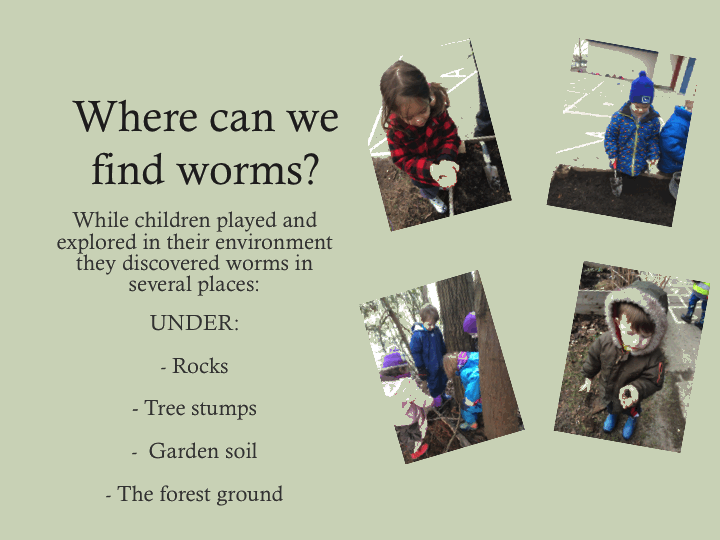 Where can we find worms?

While children played and explored in their environment they discovered worms in several places:

UNDER:

- Rocks

- Tree stumps

- Garden soil

- The forest ground